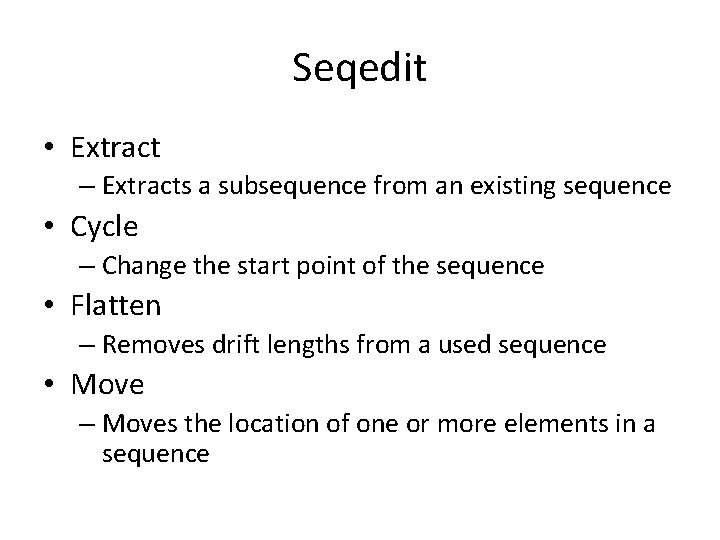 Seqedit

• Extract
 – Extracts a subsequence from an existing sequence
• Cycle
 – Change the start point of the sequence
• Flatten
 – Removes drift lengths from a used sequence
• Move
 – Moves the location of one or more elements in a sequence